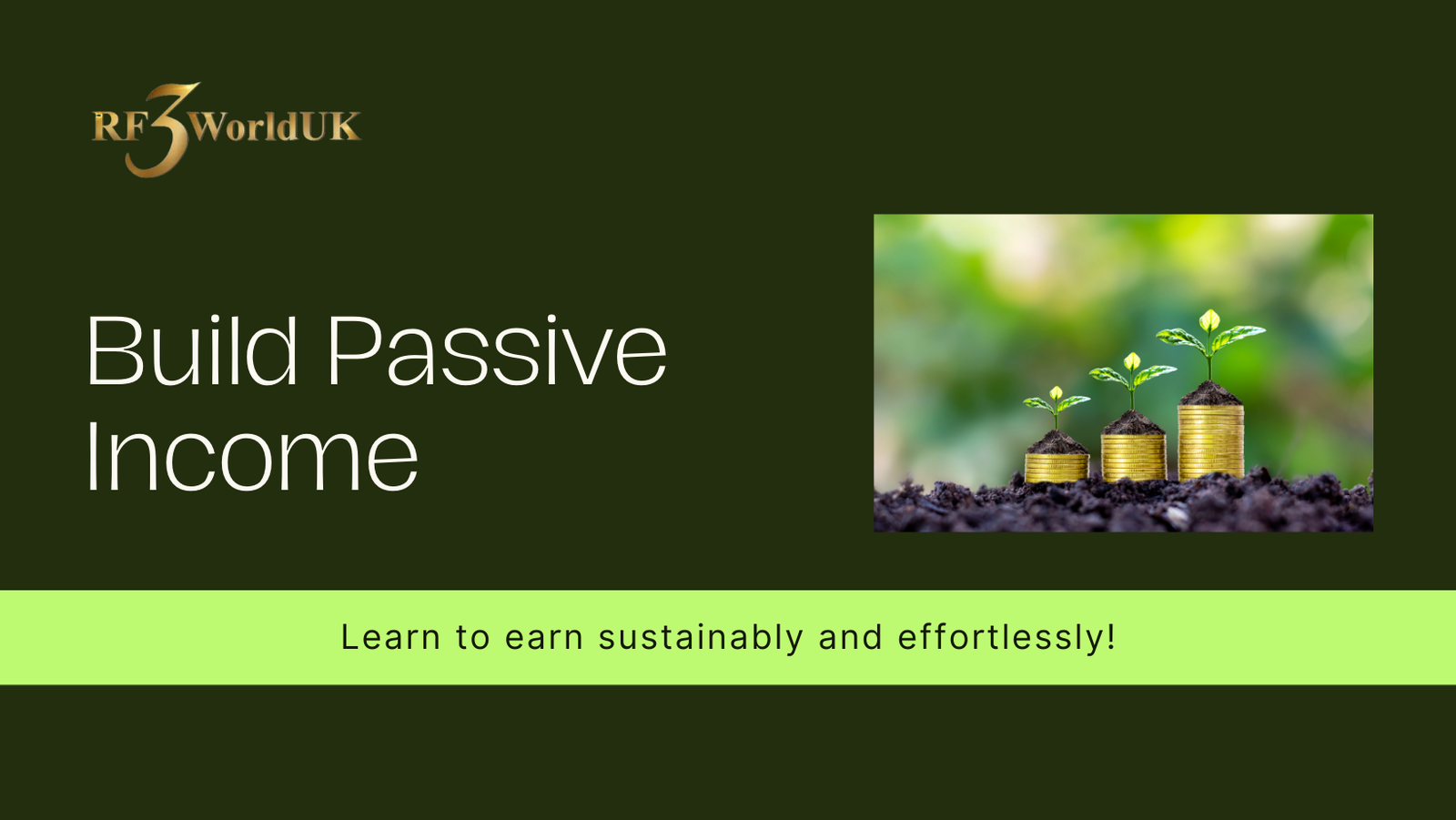 RF3WorldUK

Build Passive Income

Learn to earn sustainably and effortlessly!